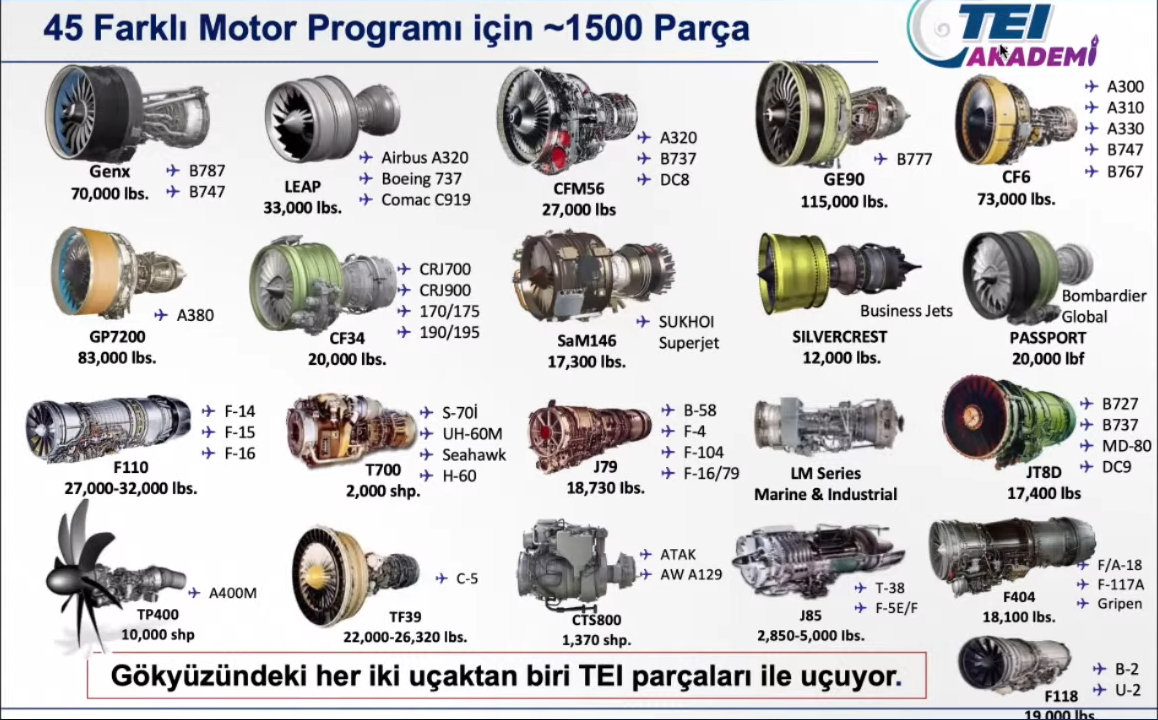 45 Farklı Motor Programı için ~1500 Parça

TEI AKADEMİ

Genx
70,000 lbs.
B787
B747

LEAP
33,000 lbs.
Airbus A320
Boeing 737
Comac C919

CFM56
27,000 lbs
A320
B737
DC8

GE90
115,000 lbs.
B777

CF6
73,000 lbs.
A300
A310
A330
B747
B767

GP7200
83,000 lbs.
A380

CF34
20,000 lbs.
CRJ700
CRJ900
170/175
190/195

SaM146
17,300 lbs.
SUKHOI Superjet

SILVERCREST
12,000 lbs.
Business Jets

PASSPORT
20,000 lbf
Bombardier Global

F110
27,000-32,000 lbs.
F-14
F-15
F-16

T700
2,000 shp.
S-70İ
UH-60M
Seahawk
H-60

J79
18,730 lbs.
B-58
F-4
F-104
F-16/79

LM Series
Marine & Industrial

JT8D
17,400 lbs
B727
B737
MD-80
DC9

TP400
10,000 shp
A400M

TF39
22,000-26,320 lbs.
C-5

CTS800
1,370 shp.
ATAK
AW A129

J85
2,850-5,000 lbs.
T-38
F-5E/F

F404
18,100 lbs.
F/A-18
F-117A
Gripen

F118
19,000 lbs.
B-2
U-2

Gökyüzündeki her iki uçaktan biri TEI parçaları ile uçuyor.